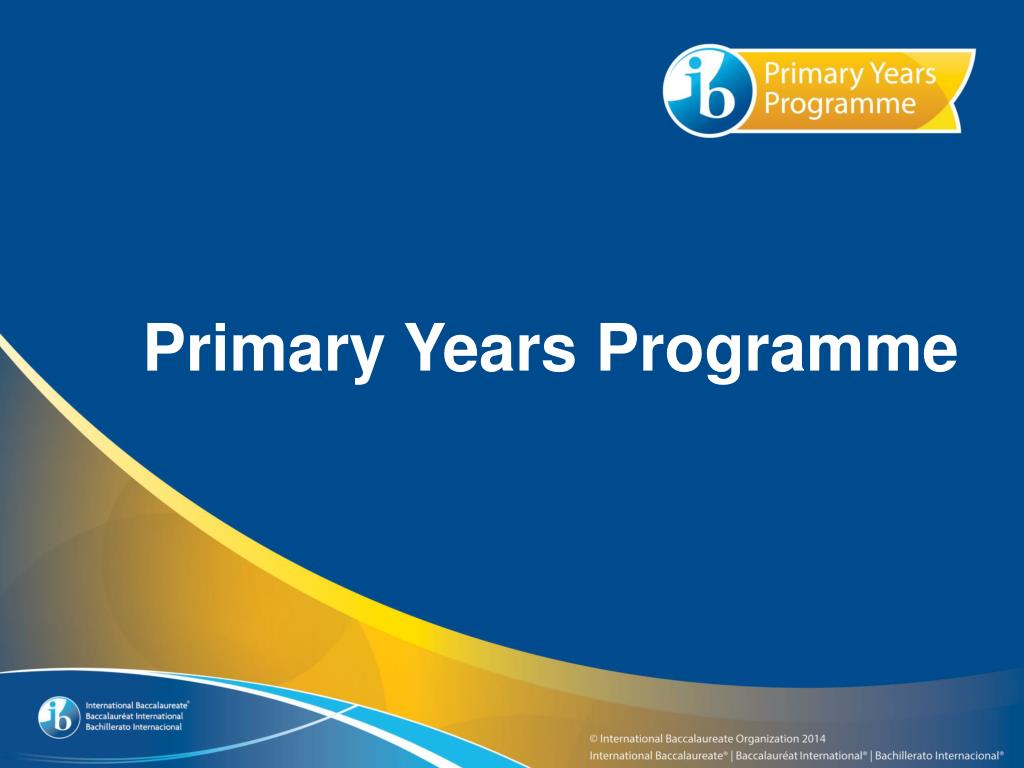 ib Primary Years Programme

Primary Years Programme

ib International Baccalaureate®
Baccalauréat International
Bachillerato Internacional

© International Baccalaureate Organization 2014
International Baccalaureate® | Baccalauréat International® | Bachillerato Internacional®